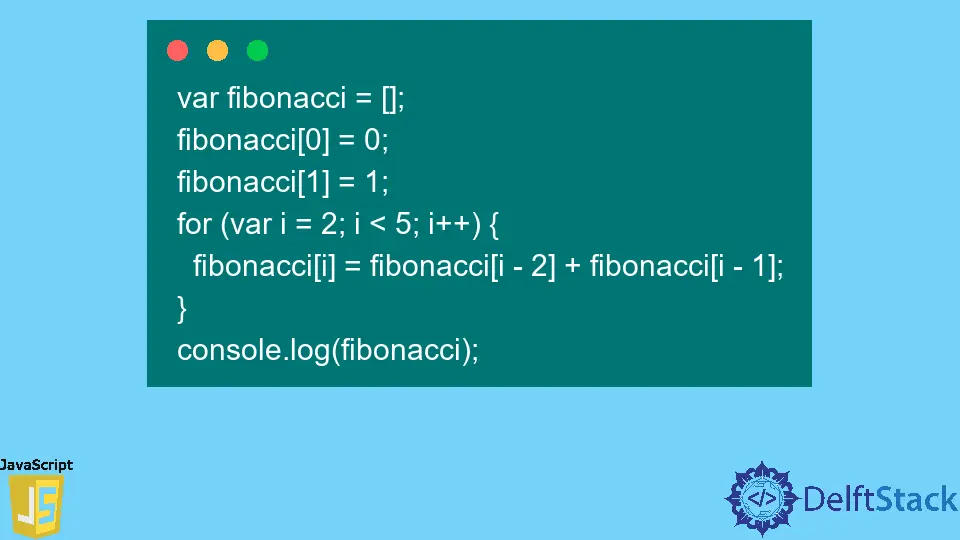 var fibonacci = [];
fibonacci[0] = 0;
fibonacci[1] = 1;
for (var i = 2; i < 5; i++) {
  fibonacci[i] = fibonacci[i - 2] + fibonacci[i - 1];
}
console.log(fibonacci);

JavaScript
JS

</>
DelftStack